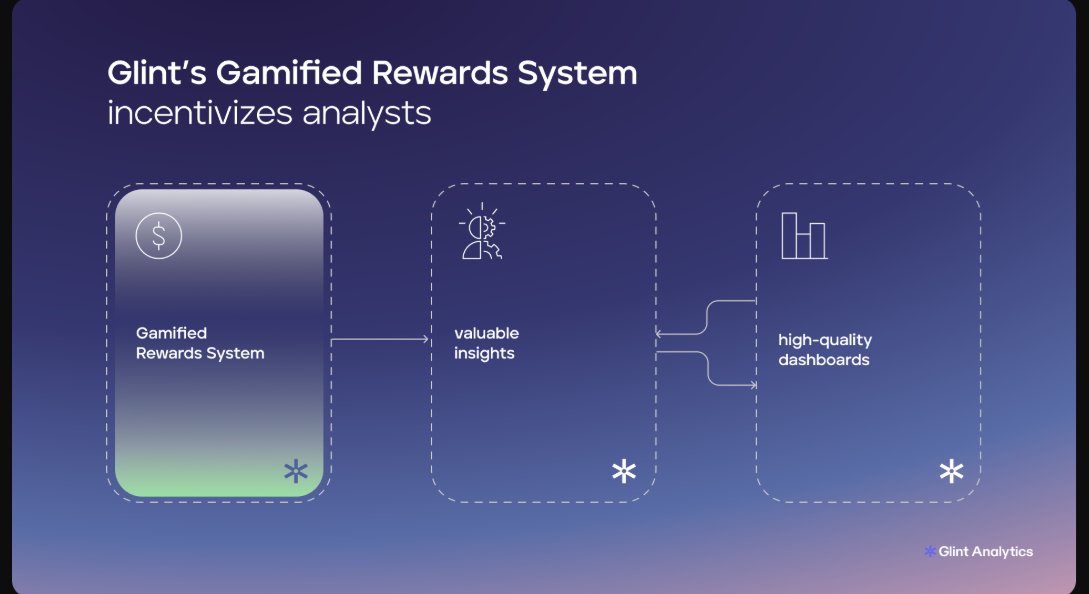 Glint's Gamified Rewards System
incentivizes analysts

Gamified
Rewards System

valuable
insights

high-quality
dashboards

Glint Analytics